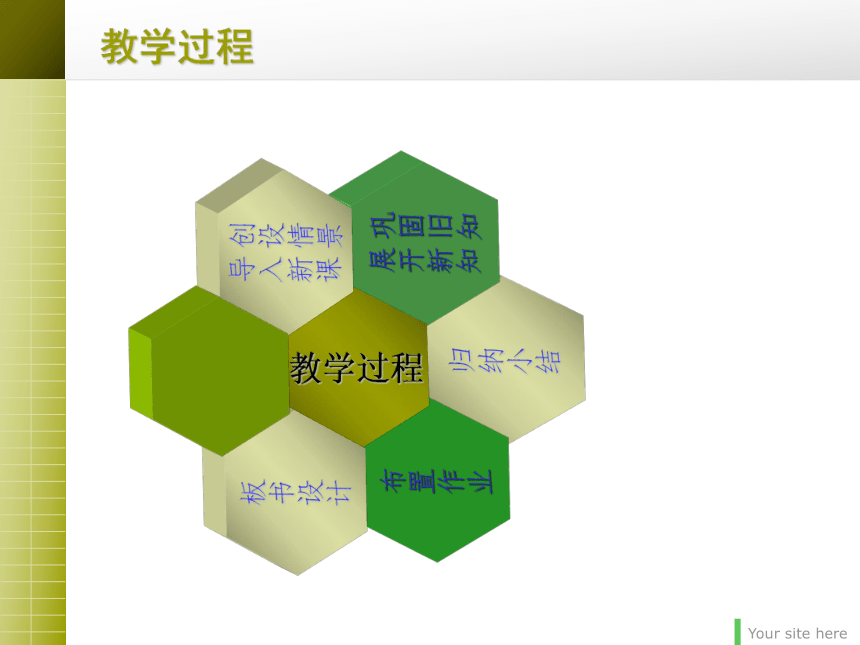 教学过程

创设情景
导入新课

巩固旧知
展开新知

教学过程

归纳小结

板书设计

布置作业

Your site here